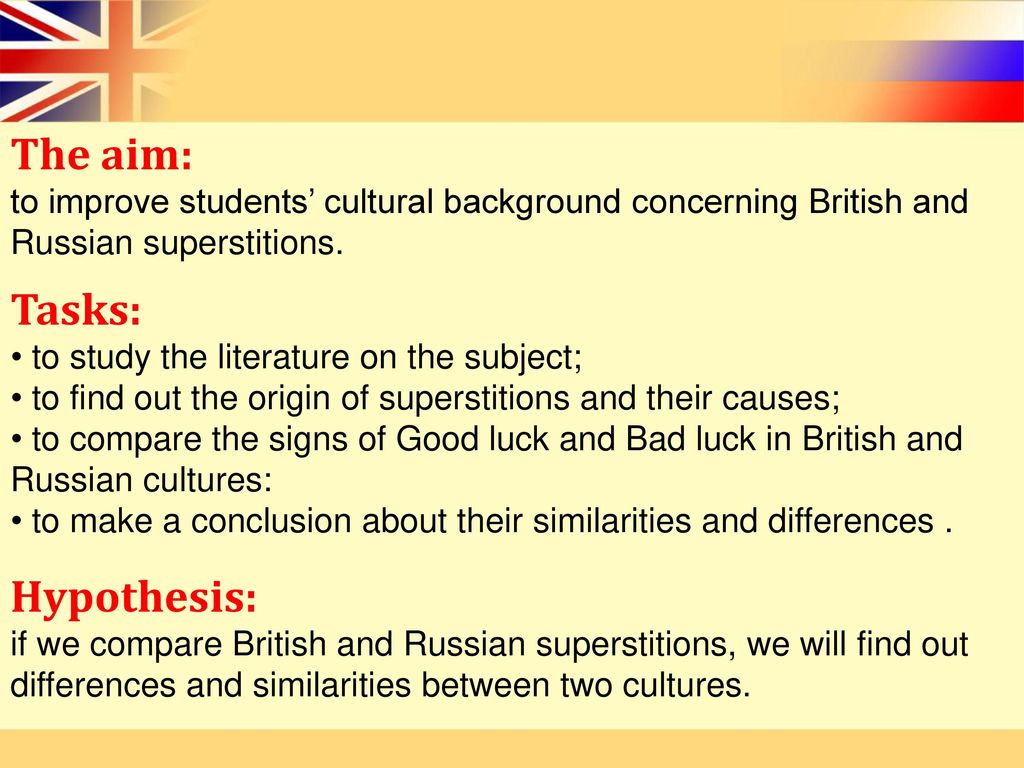 The aim:
to improve students’ cultural background concerning British and Russian superstitions.

Tasks:
• to study the literature on the subject;
• to find out the origin of superstitions and their causes;
• to compare the signs of Good luck and Bad luck in British and Russian cultures:
• to make a conclusion about their similarities and differences .

Hypothesis:
if we compare British and Russian superstitions, we will find out differences and similarities between two cultures.